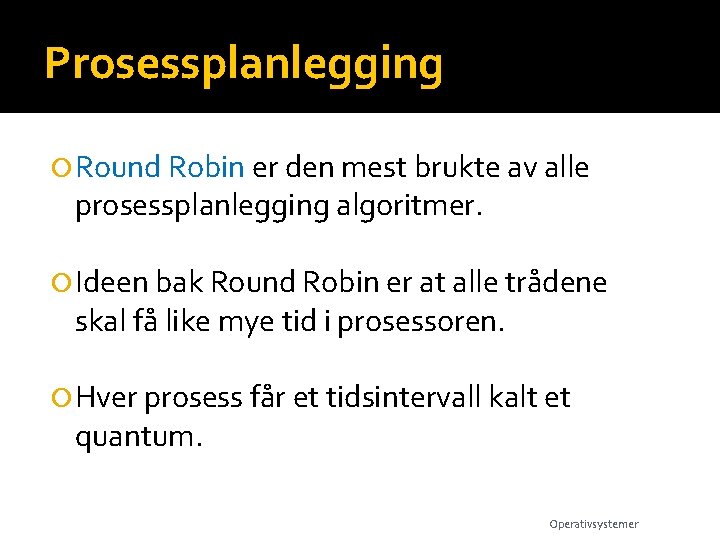 Prosessplanlegging

Round Robin er den mest brukte av alle prosessplanlegging algoritmer.

Ideen bak Round Robin er at alle trådene skal få like mye tid i prosessoren.

Hver prosess får et tidsintervall kalt et quantum.

Operativsystemer